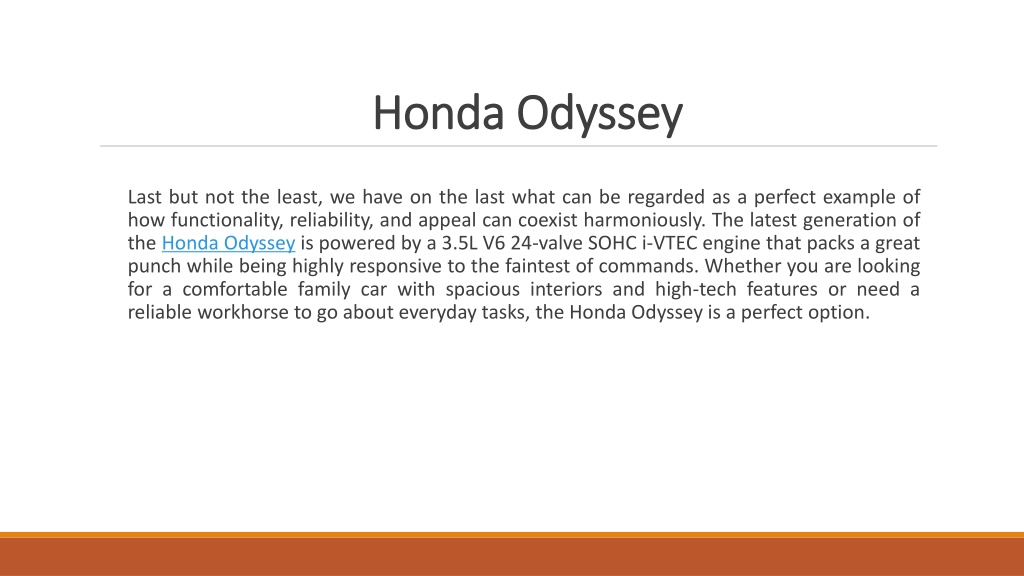 Honda Odyssey

Last but not the least, we have on the last what can be regarded as a perfect example of how functionality, reliability, and appeal can coexist harmoniously. The latest generation of the Honda Odyssey is powered by a 3.5L V6 24-valve SOHC i-VTEC engine that packs a great punch while being highly responsive to the faintest of commands. Whether you are looking for a comfortable family car with spacious interiors and high-tech features or need a reliable workhorse to go about everyday tasks, the Honda Odyssey is a perfect option.